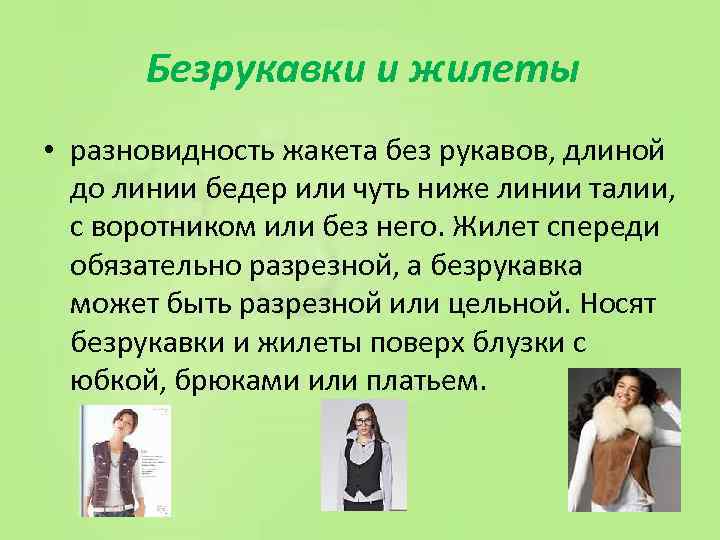 Безрукавки и жилеты

• разновидность жакета без рукавов, длиной до линии бедер или чуть ниже линии талии, с воротником или без него. Жилет спереди обязательно разрезной, а безрукавка может быть разрезной или цельной. Носят безрукавки и жилеты поверх блузки с юбкой, брюками или платьем.